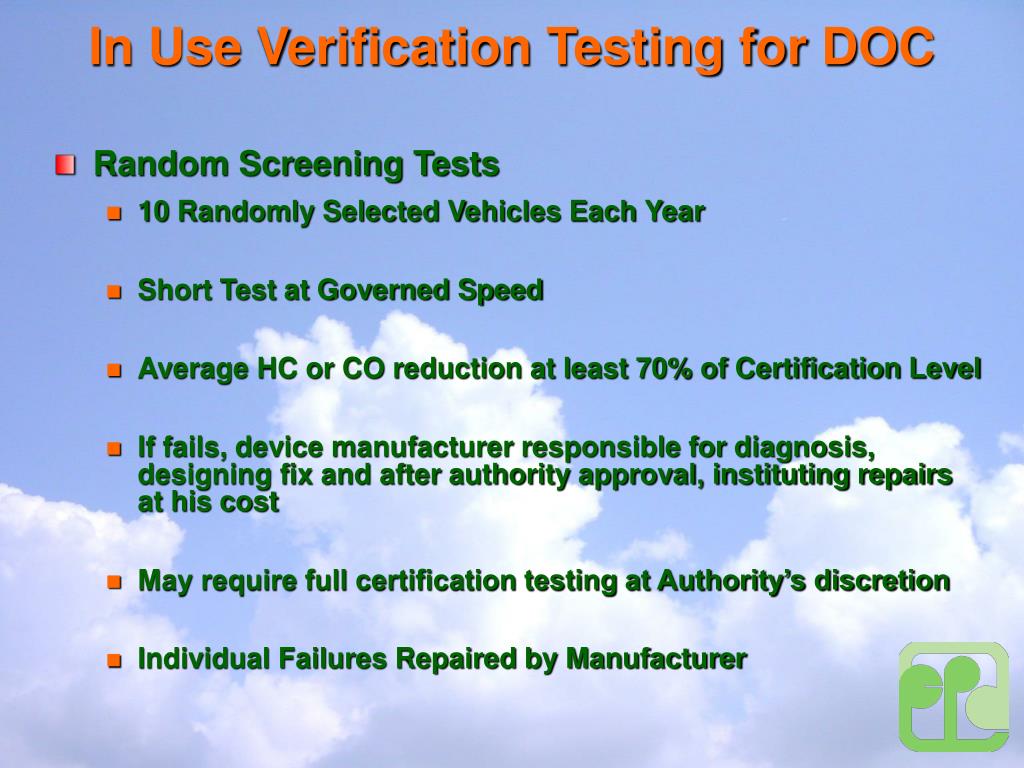 In Use Verification Testing for DOC

Random Screening Tests

10 Randomly Selected Vehicles Each Year

Short Test at Governed Speed

Average HC or CO reduction at least 70% of Certification Level

If fails, device manufacturer responsible for diagnosis, designing fix and after authority approval, instituting repairs at his cost

May require full certification testing at Authority's discretion

Individual Failures Repaired by Manufacturer